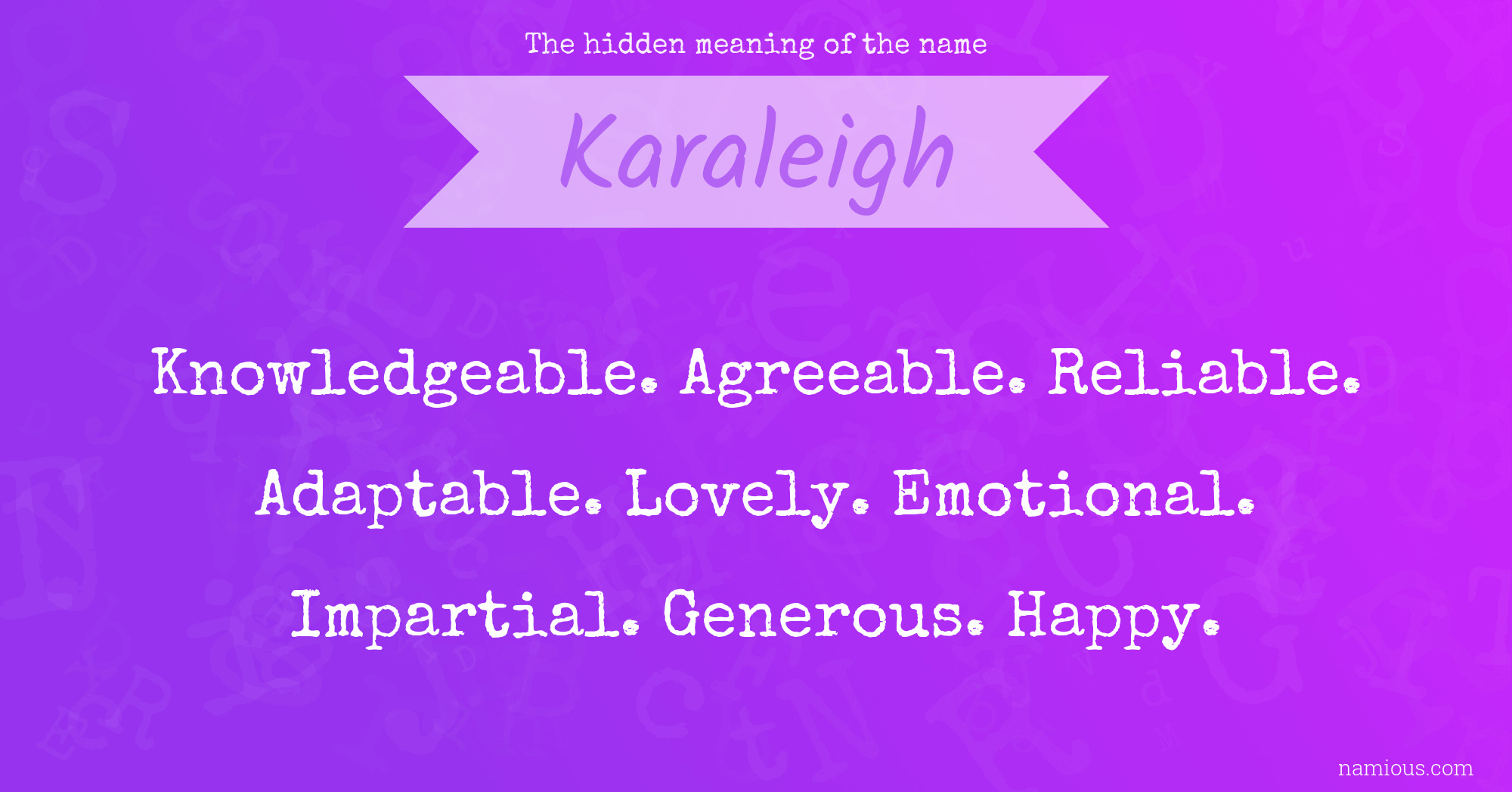 The hidden meaning of the name

Karaleigh

Knowledgeable. Agreeable. Reliable. Adaptable. Lovely. Emotional. Impartial. Generous. Happy.

namious.com